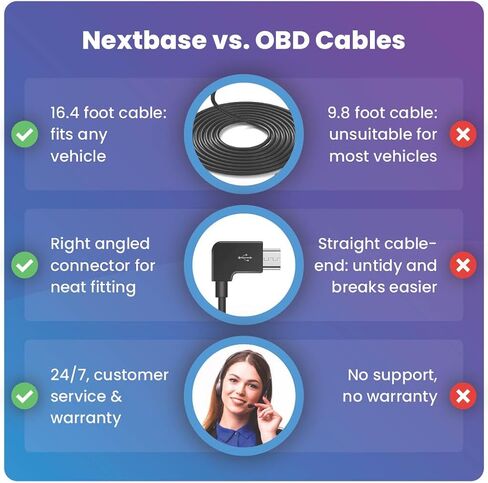 Nextbase vs. OBD Cables

16.4 foot cable: fits any vehicle

9.8 foot cable: unsuitable for most vehicles

Right angled connector for neat fitting

Straight cable-end: untidy and breaks easier

24/7, customer service & warranty

No support, no warranty